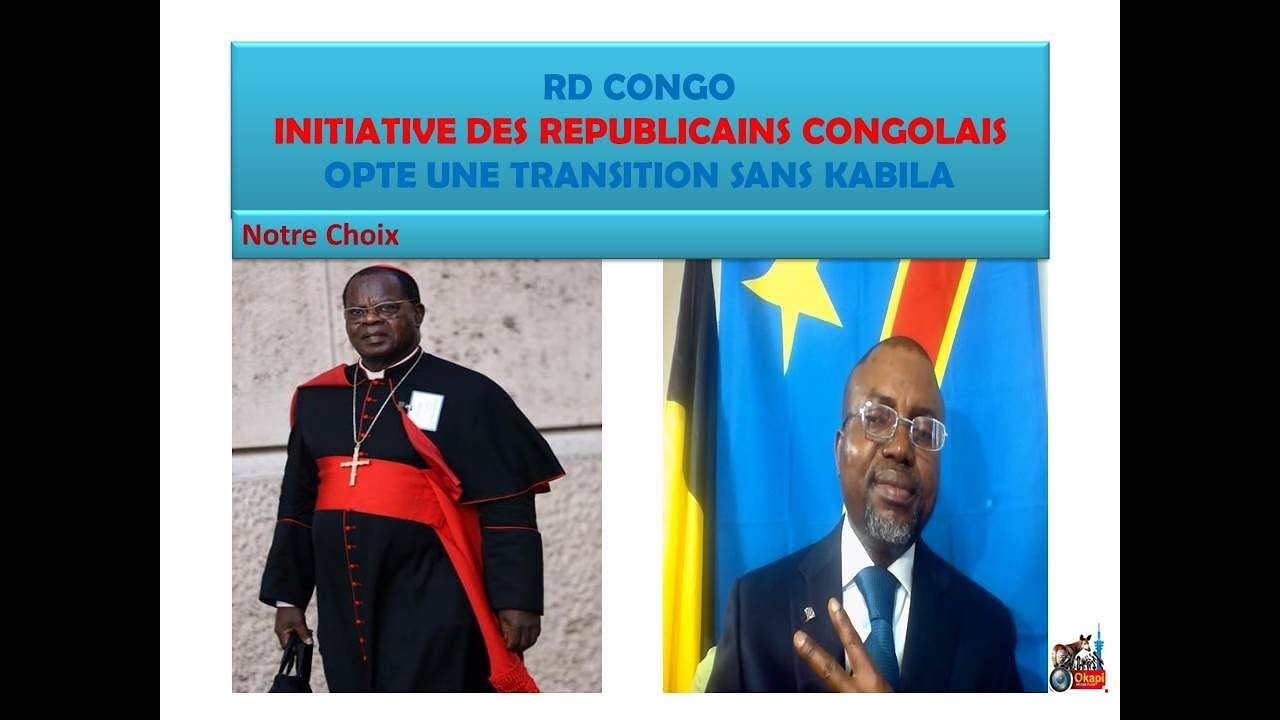 RD CONGO
INITIATIVE DES REPUBLICAINS CONGOLAIS
OPTE UNE TRANSITION SANS KABILA

Notre Choix

Okapi